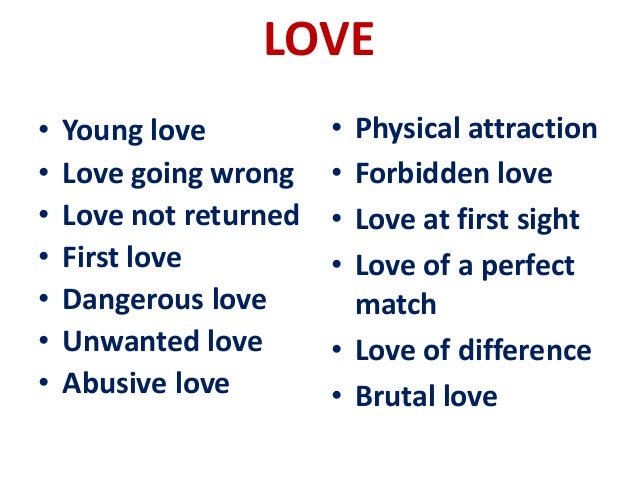 LOVE

• Young love
• Love going wrong
• Love not returned
• First love
• Dangerous love
• Unwanted love
• Abusive love

• Physical attraction
• Forbidden love
• Love at first sight
• Love of a perfect match
• Love of difference
• Brutal love